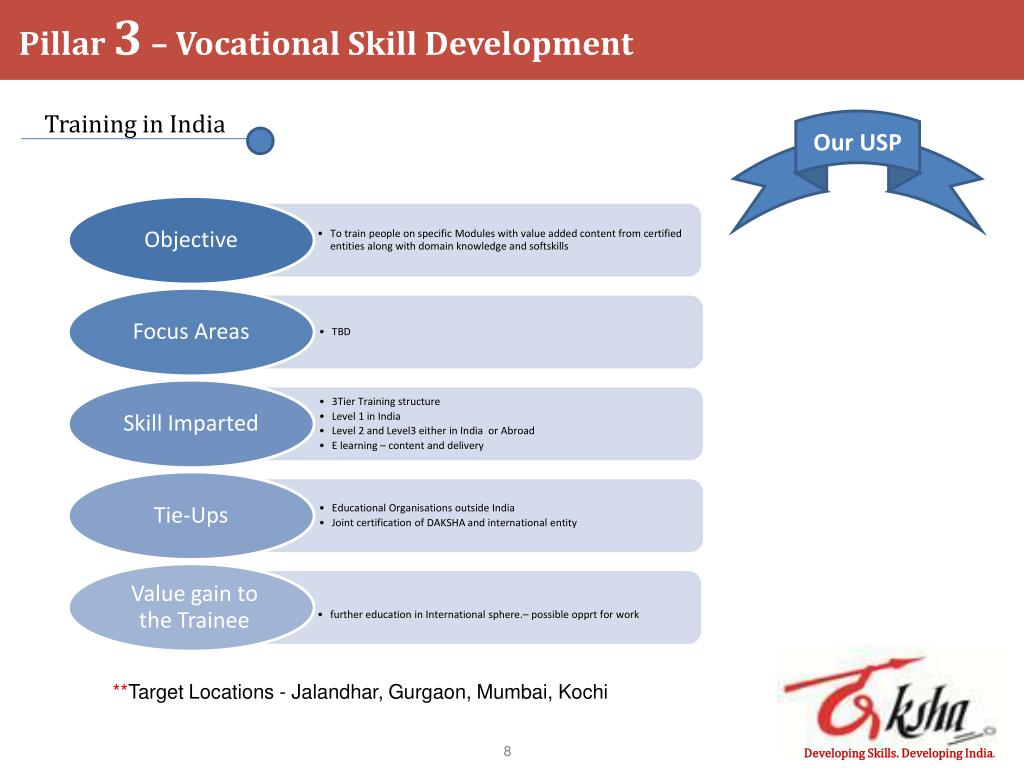 Pillar 3 – Vocational Skill Development

Training in India

Our USP

Objective

• To train people on specific Modules with value added content from certified entities along with domain knowledge and softskills

Focus Areas

• TBD

Skill Imparted

• 3Tier Training structure
• Level 1 in India
• Level 2 and Level3 either in India or Abroad
• E learning – content and delivery

Tie-Ups

• Educational Organisations outside India
• Joint certification of DAKSHA and international entity

Value gain to the Trainee

• further education in International sphere.– possible opprt for work

**Target Locations - Jalandhar, Gurgaon, Mumbai, Kochi

8

Daksha

Developing Skills. Developing India.